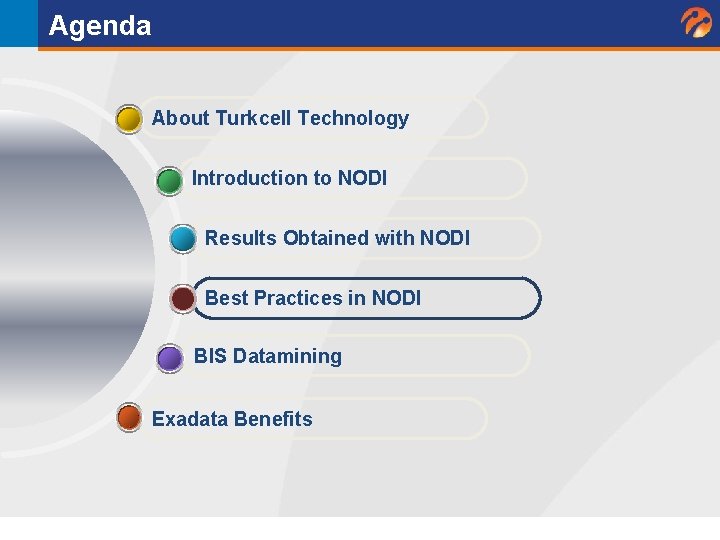 Agenda

About Turkcell Technology

Introduction to NODI

Results Obtained with NODI

Best Practices in NODI

BIS Datamining

Exadata Benefits